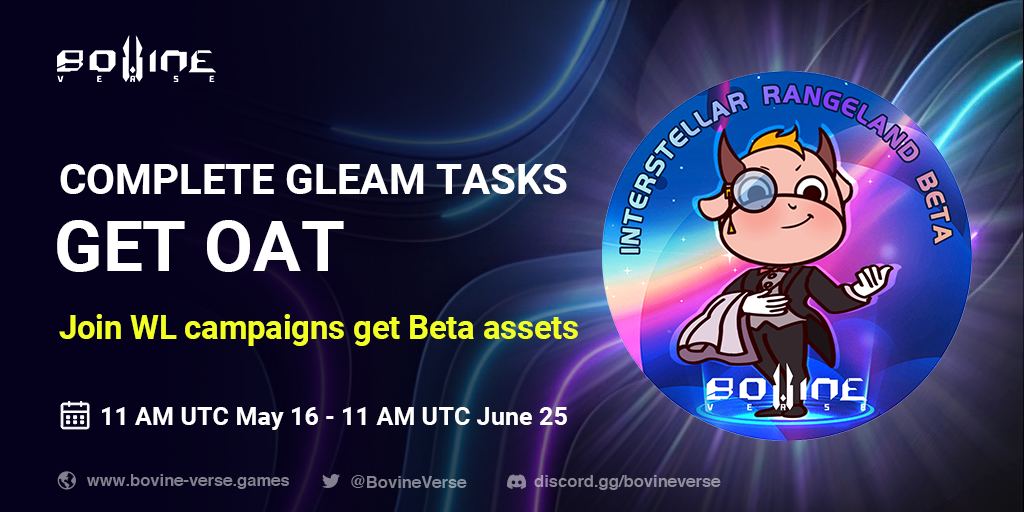 BOVINE
VERSE

COMPLETE GLEAM TASKS
GET OAT

Join WL campaigns get Beta assets

11 AM UTC May 16 - 11 AM UTC June 25

www.bovine-verse.games @BovineVerse discord.gg/bovineverse

INTERSTELLAR RANGELAND BETA

BOVINE
VERSE